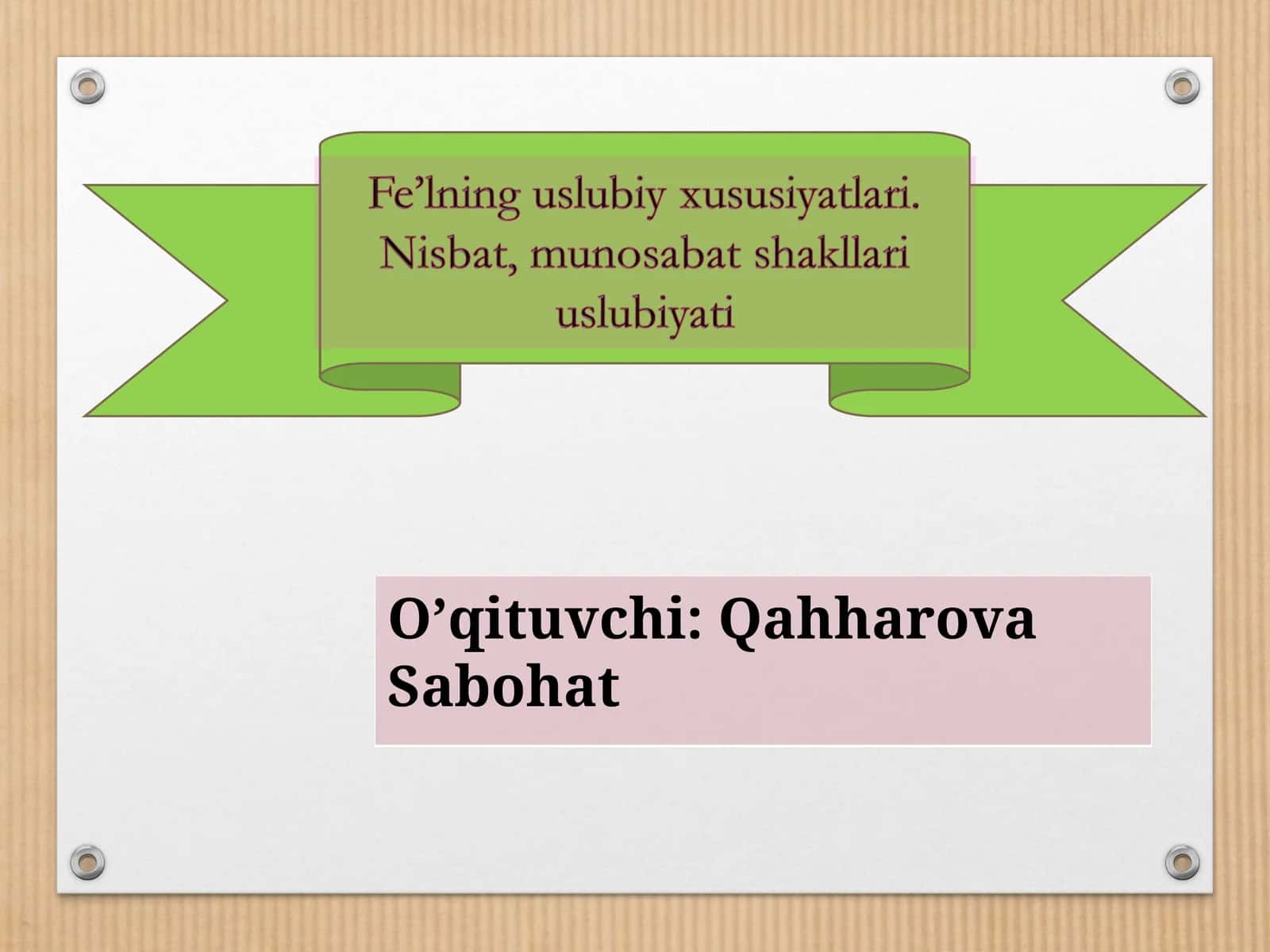 Fe’lning uslubiy xususiyatlari. Nisbat, munosabat shakllari uslubiyati

O’qituvchi: Qahharova Sabohat